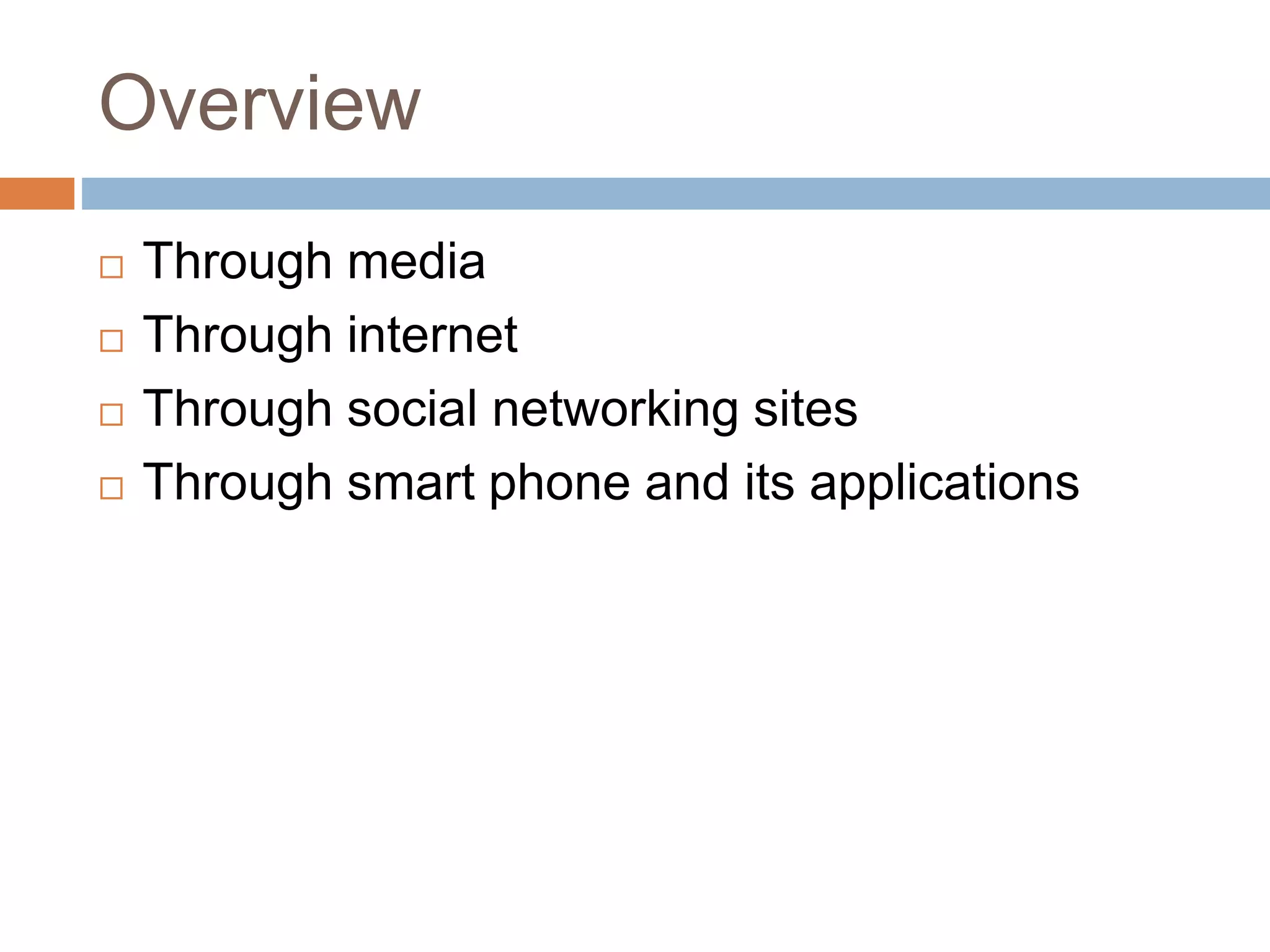 Overview

□ Through media
□ Through internet
□ Through social networking sites
□ Through smart phone and its applications